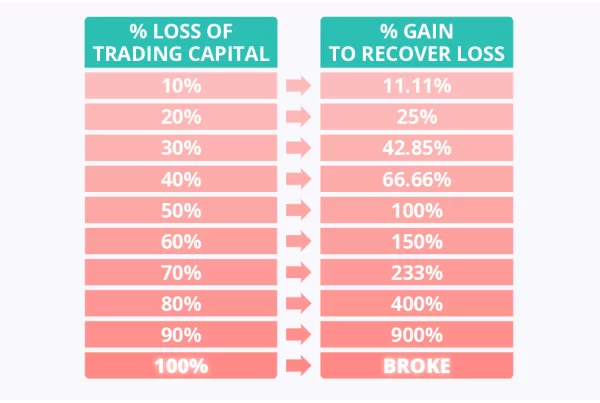 | % LOSS OF TRADING CAPITAL | % GAIN TO RECOVER LOSS |
|---|---|
| 10% | 11.11% |
| 20% | 25% |
| 30% | 42.85% |
| 40% | 66.66% |
| 50% | 100% |
| 60% | 150% |
| 70% | 233% |
| 80% | 400% |
| 90% | 900% |
| 100% | BROKE |